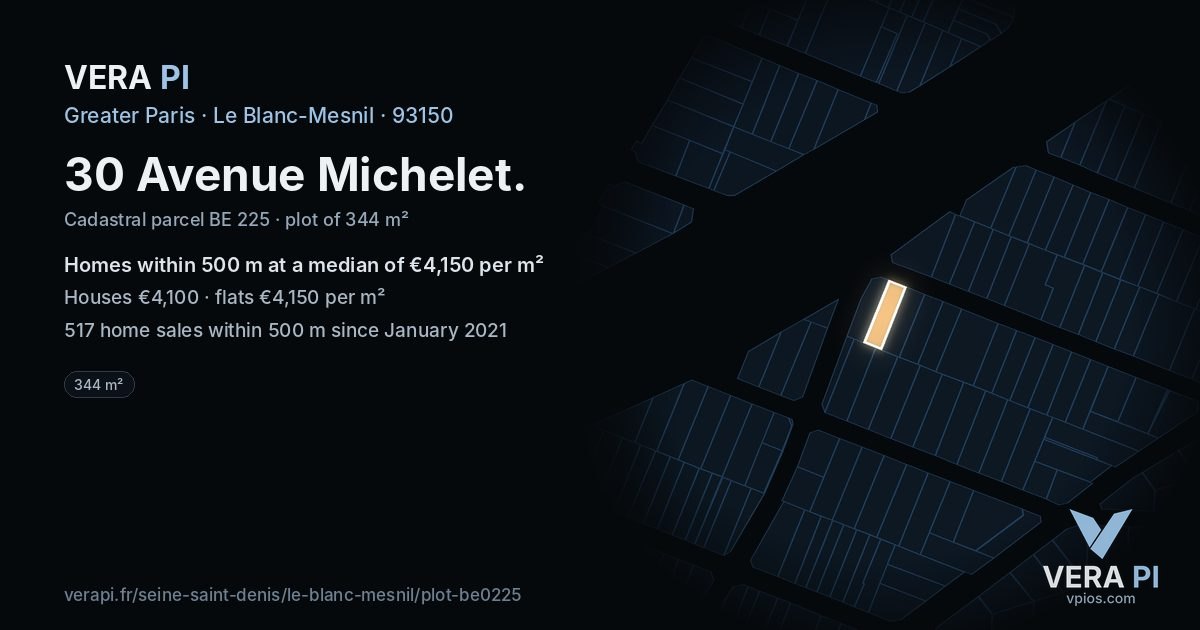 VERA PI
Greater Paris · Le Blanc-Mesnil · 93150

30 Avenue Michelet.

Cadastral parcel BE 225 · plot of 344 m²

Homes within 500 m at a median of €4,150 per m²

Houses €4,100 · flats €4,150 per m²

517 home sales within 500 m since January 2021

344 m²

verapi.fr/seine-saint-denis/le-blanc-mesnil/plot-be0225

VERA PI
vpios.com